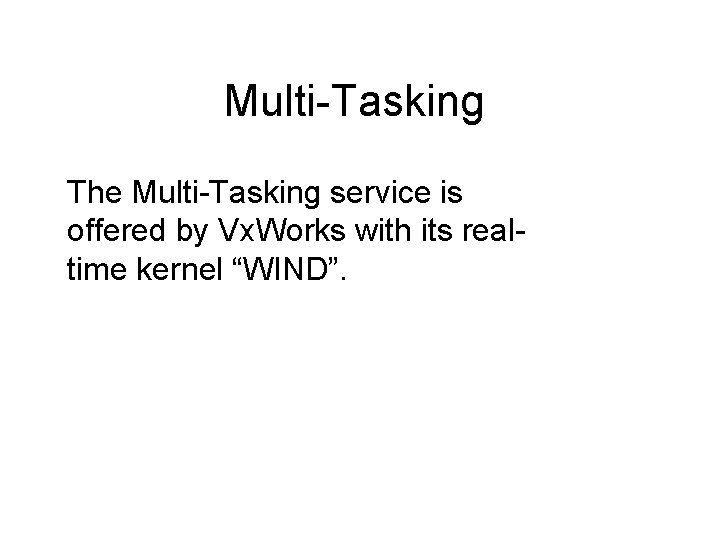 Multi-Tasking

The Multi-Tasking service is offered by VxWorks with its real-time kernel "WIND".